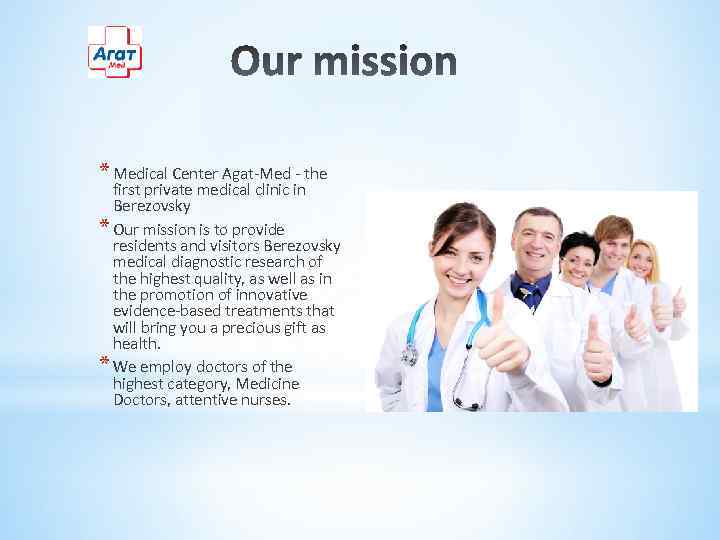 Агат
Med

Our mission

* Medical Center Agat-Med - the first private medical clinic in Berezovsky
* Our mission is to provide residents and visitors Berezovsky medical diagnostic research of the highest quality, as well as in the promotion of innovative evidence-based treatments that will bring you a precious gift as health.
* We employ doctors of the highest category, Medicine Doctors, attentive nurses.